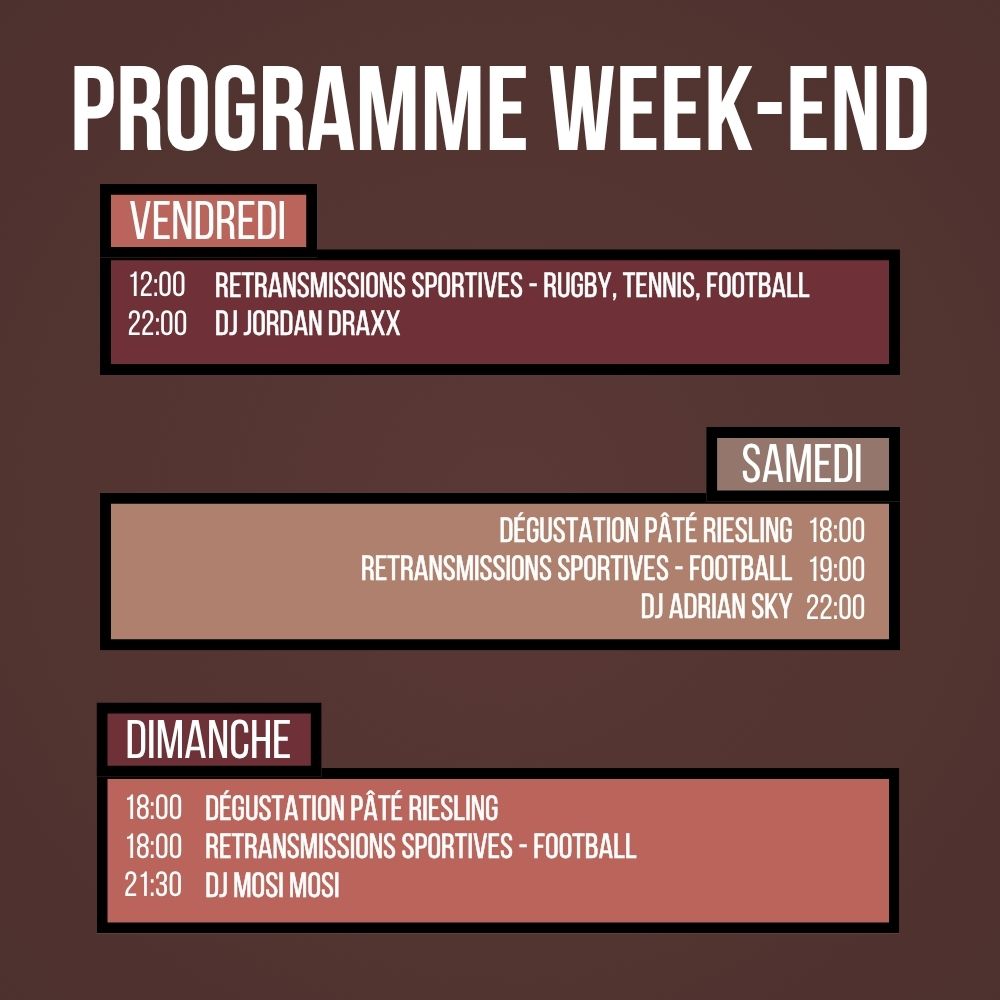 PROGRAMME WEEK-END

VENDREDI

12:00 RETRANSMISSIONS SPORTIVES - RUGBY, TENNIS, FOOTBALL
22:00 DJ JORDAN DRAXX

SAMEDI

DÉGUSTATION PÂTÉ RIESLING 18:00
RETRANSMISSIONS SPORTIVES - FOOTBALL 19:00
DJ ADRIAN SKY 22:00

DIMANCHE

18:00 DÉGUSTATION PÂTÉ RIESLING
18:00 RETRANSMISSIONS SPORTIVES - FOOTBALL
21:30 DJ MOSI MOSI